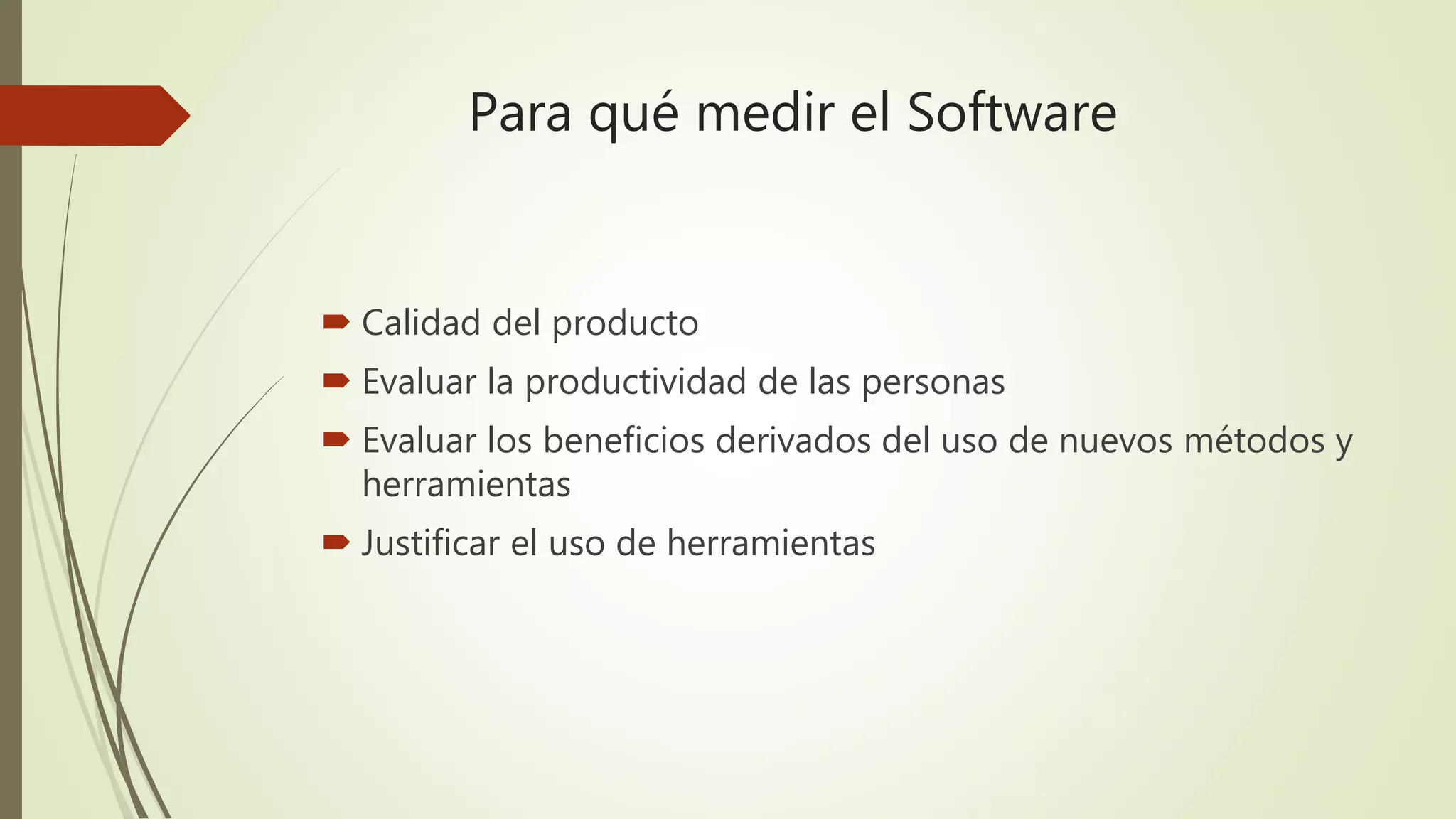 Para qué medir el Software

Calidad del producto

Evaluar la productividad de las personas

Evaluar los beneficios derivados del uso de nuevos métodos y herramientas

Justificar el uso de herramientas